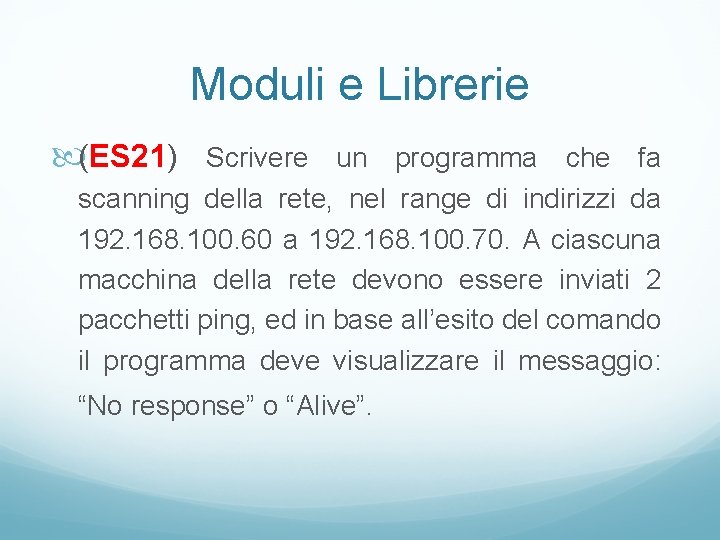 Moduli e Librerie

(ES21) Scrivere un programma che fa scanning della rete, nel range di indirizzi da 192.168.100.60 a 192.168.100.70. A ciascuna macchina della rete devono essere inviati 2 pacchetti ping, ed in base all’esito del comando il programma deve visualizzare il messaggio: “No response” o “Alive”.